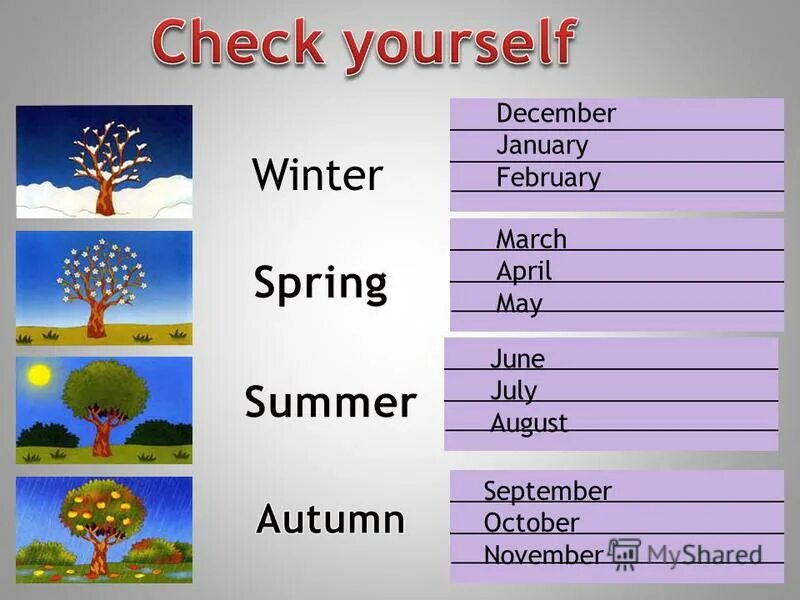 Check yourself

Winter

December
January
February

Spring

March
April
May

Summer

June
July
August

Autumn

September
October
November

MyShared